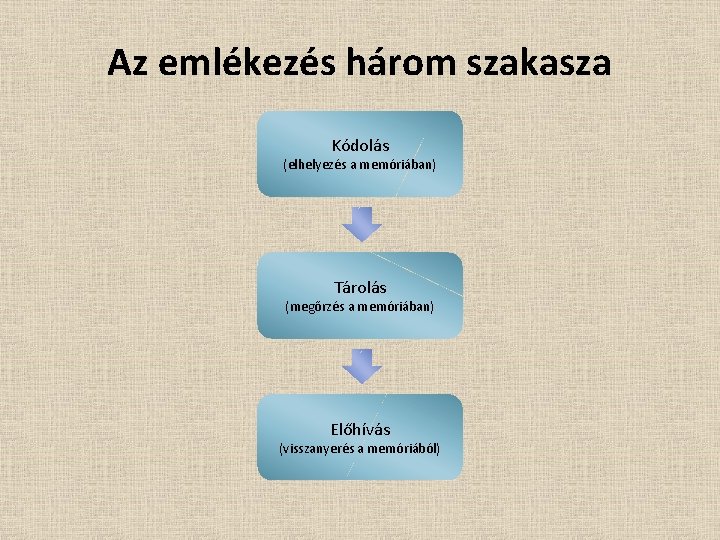 Az emlékezés három szakasza

Kódolás
(elhelyezés a memóriában)

Tárolás
(megőrzés a memóriában)

Előhívás
(visszanyerés a memóriából)